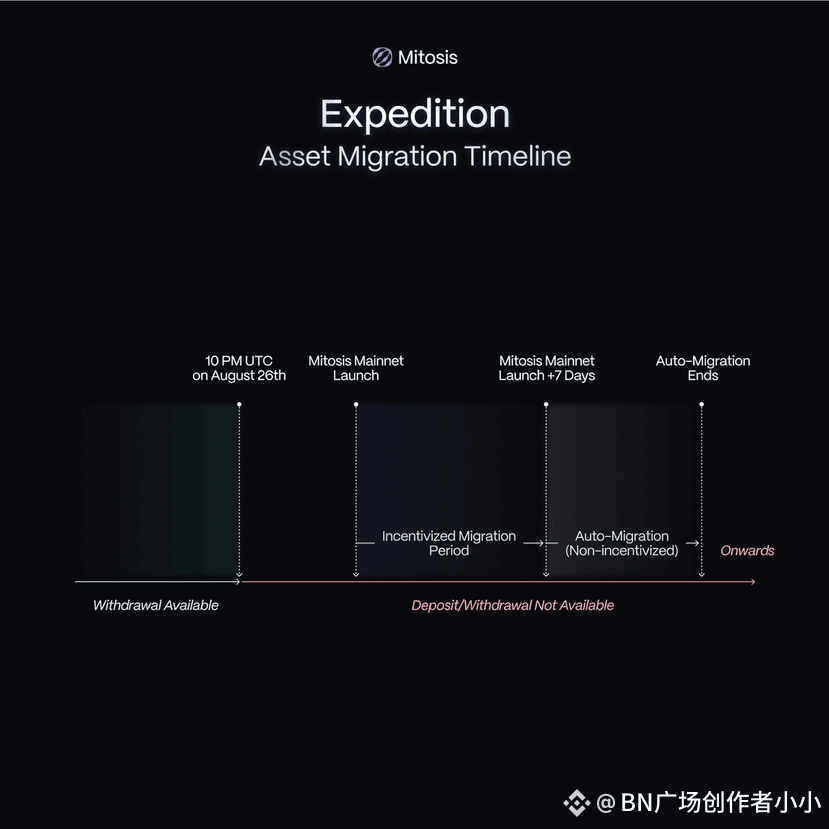 Mitosis

Expedition
Asset Migration Timeline

10 PM UTC on August 26th

Mitosis Mainnet Launch

Mitosis Mainnet Launch +7 Days

Auto-Migration Ends

Incentivized Migration Period

Auto-Migration (Non-incentivized)

Onwards

Withdrawal Available

Deposit/Withdrawal Not Available

@BN广场创作者小小